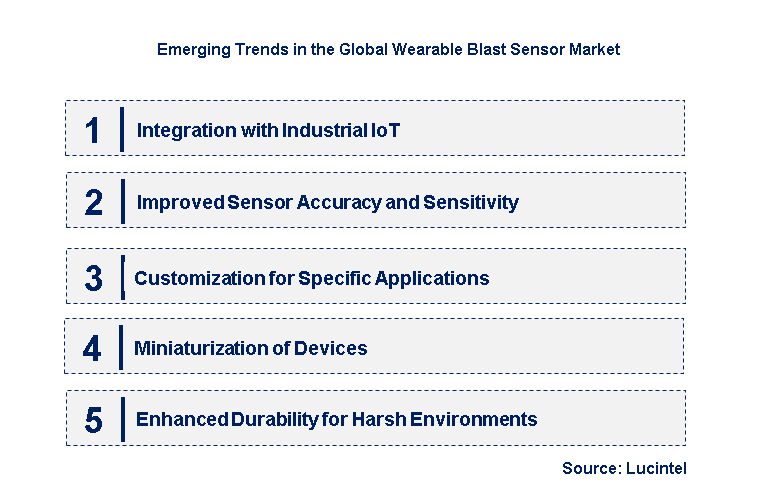 Emerging Trends in the Global Wearable Blast Sensor Market

1 Integration with Industrial IoT

2 Improved Sensor Accuracy and Sensitivity

3 Customization for Specific Applications

4 Miniaturization of Devices

5 Enhanced Durability for Harsh Environments

Source: Lucintel